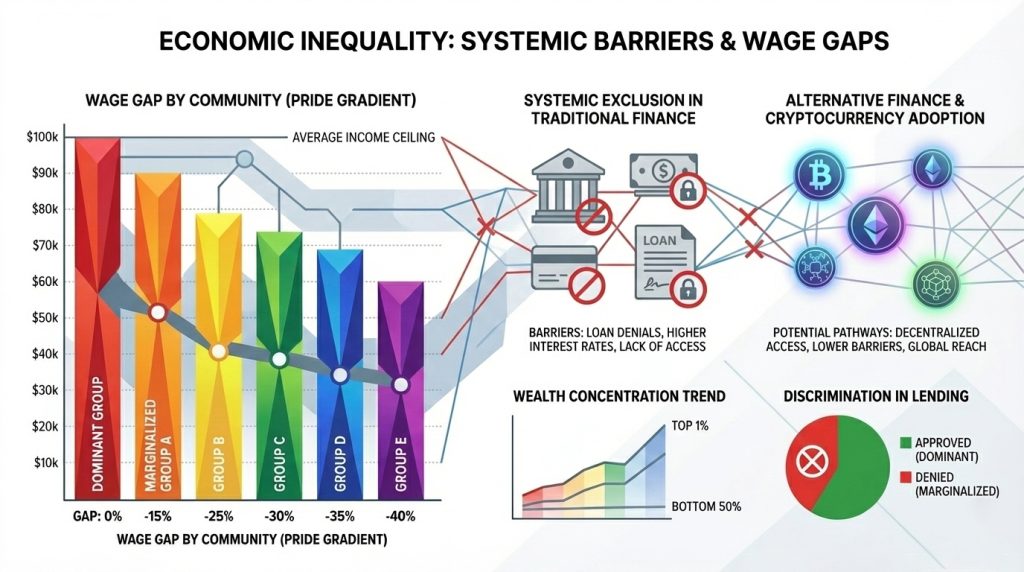 ECONOMIC INEQUALITY: SYSTEMIC BARRIERS & WAGE GAPS

WAGE GAP BY COMMUNITY (PRIDE GRADIENT)

AVERAGE INCOME CEILING

$100k
$90k
$80k
$70k
$60k
$50k
$40k
$30k
$20k
$10k

DOMINANT GROUP
MARGINALIZED GROUP A
GROUP B
GROUP C
GROUP D
GROUP E

GAP: 0%
-15%
-25%
-30%
-35%
-40%

WAGE GAP BY COMMUNITY (PRIDE GRADIENT)

SYSTEMIC EXCLUSION IN TRADITIONAL FINANCE

LOAN

BARRIERS: LOAN DENIALS, HIGHER INTEREST RATES, LACK OF ACCESS

ALTERNATIVE FINANCE & CRYPTOCURRENCY ADOPTION

POTENTIAL PATHWAYS: DECENTRALIZED ACCESS, LOWER BARRIERS, GLOBAL REACH

WEALTH CONCENTRATION TREND

TOP 1%

BOTTOM 50%

DISCRIMINATION IN LENDING

APPROVED (DOMINANT)
DENIED (MARGINALIZED)